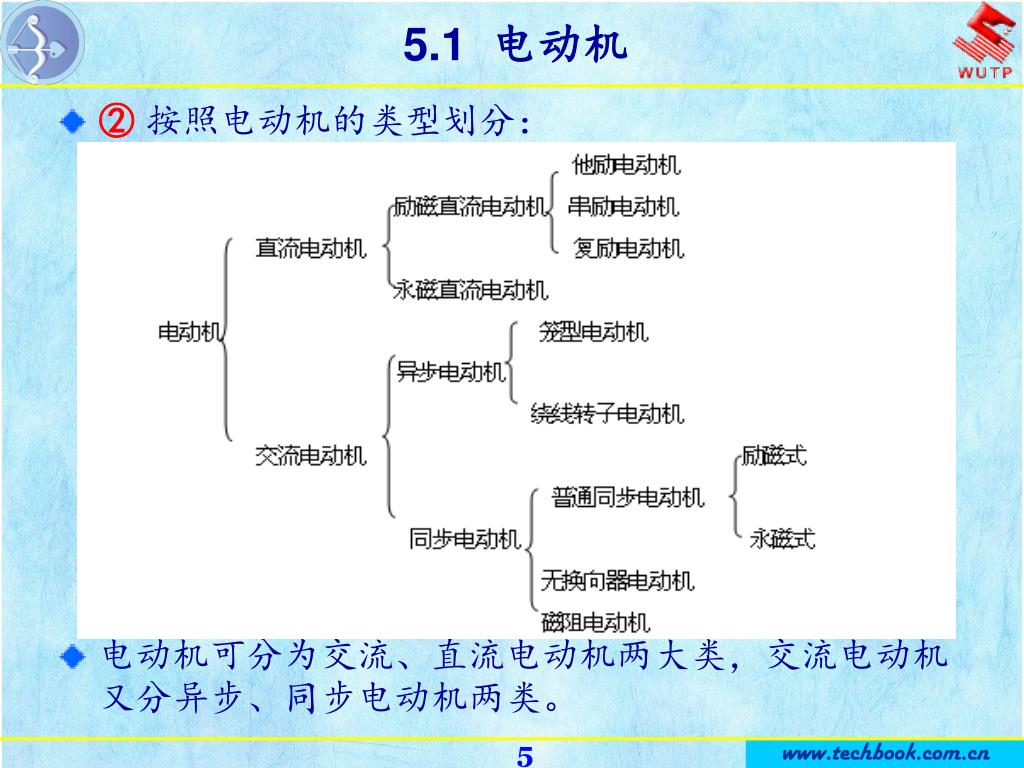 5.1 电动机

WUTP

② 按照电动机的类型划分:

电动机

直流电动机

励磁直流电动机

他励电动机

串励电动机

复励电动机

永磁直流电动机

交流电动机

异步电动机

笼型电动机

绕线转子电动机

同步电动机

普通同步电动机

励磁式

永磁式

无换向器电动机

磁阻电动机

电动机可分为交流、直流电动机两大类，交流电动机又分异步、同步电动机两类。

5

www.techbook.com.cn